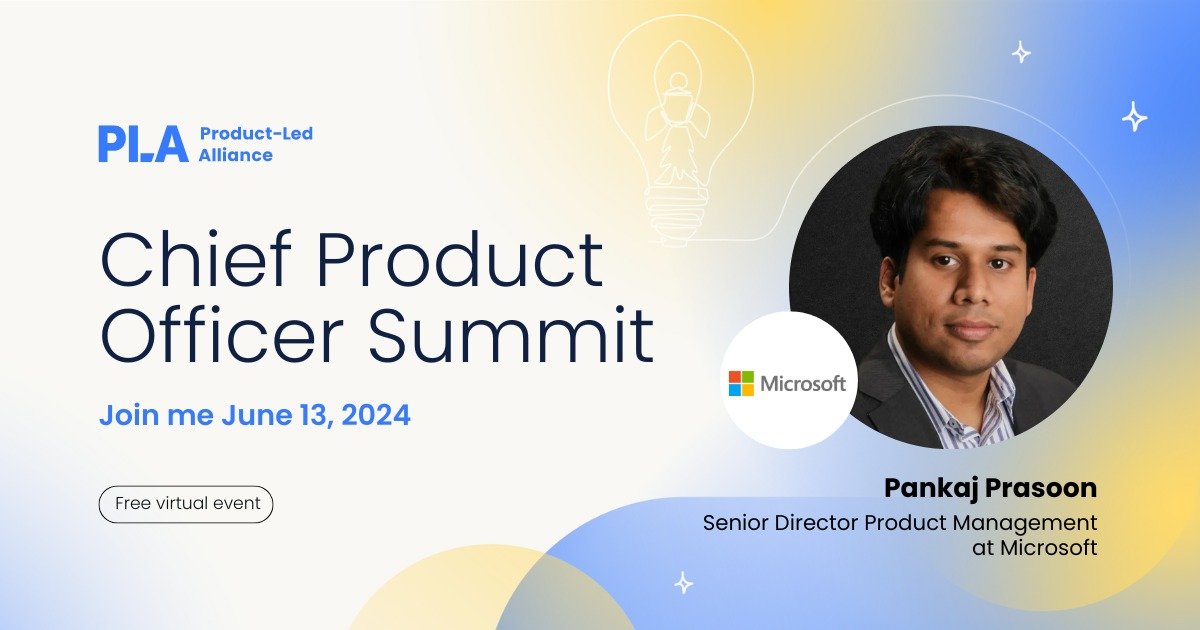 PLA Product-Led Alliance

Chief Product Officer Summit

Join me June 13, 2024

Free virtual event

Microsoft

Pankaj Prasoon

Senior Director Product Management at Microsoft